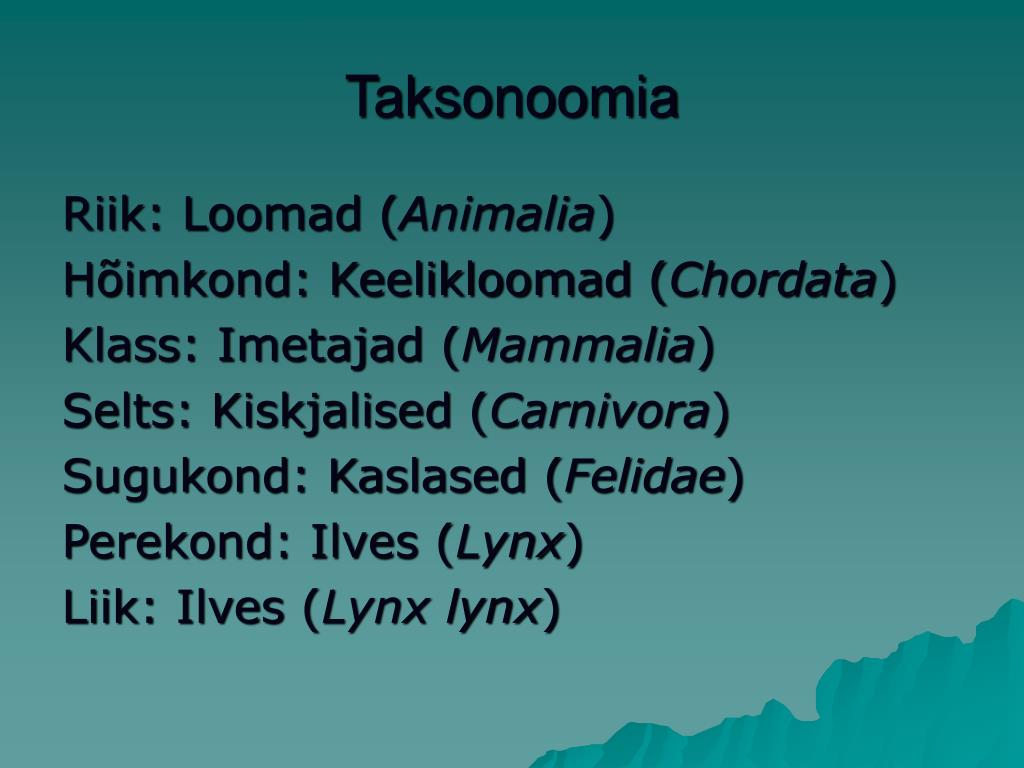 Taksonoomia

Riik: Loomad (Animalia)
Hõimkond: Keelikloomad (Chordata)
Klass: Imetajad (Mammalia)
Selts: Kiskjalised (Carnivora)
Sugukond: Kaslased (Felidae)
Perekond: Ilves (Lynx)
Liik: Ilves (Lynx lynx)